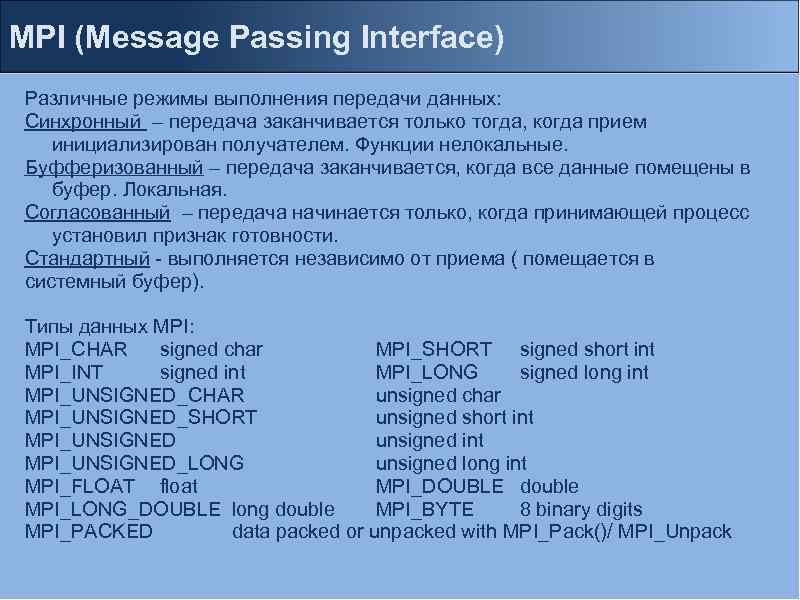 MPI (Message Passing Interface)

Различные режимы выполнения передачи данных:
Синхронный – передача заканчивается только тогда, когда прием инициализирован получателем. Функции нелокальные.
Буфферизованный – передача заканчивается, когда все данные помещены в буфер. Локальная.
Согласованный – передача начинается только, когда принимающей процесс установил признак готовности.
Стандартный - выполняется независимо от приема ( помещается в системный буфер).

Типы данных MPI:
MPI_CHAR signed char MPI_SHORT signed short int
MPI_INT signed int MPI_LONG signed long int
MPI_UNSIGNED_CHAR unsigned char
MPI_UNSIGNED_SHORT unsigned short int
MPI_UNSIGNED unsigned int
MPI_UNSIGNED_LONG unsigned long int
MPI_FLOAT float MPI_DOUBLE double
MPI_LONG_DOUBLE long double MPI_BYTE 8 binary digits
MPI_PACKED data packed or unpacked with MPI_Pack()/ MPI_Unpack